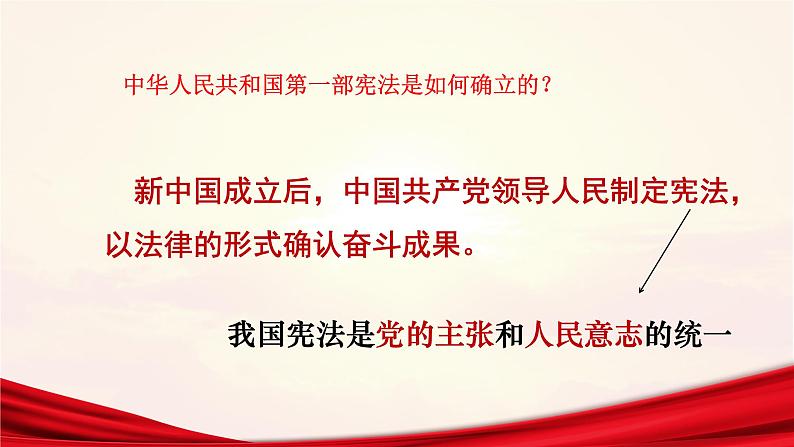 中华人民共和国第一部宪法是如何确立的?

新中国成立后，中国共产党领导人民制定宪法，以法律的形式确认奋斗成果。

我国宪法是党的主张和人民意志的统一